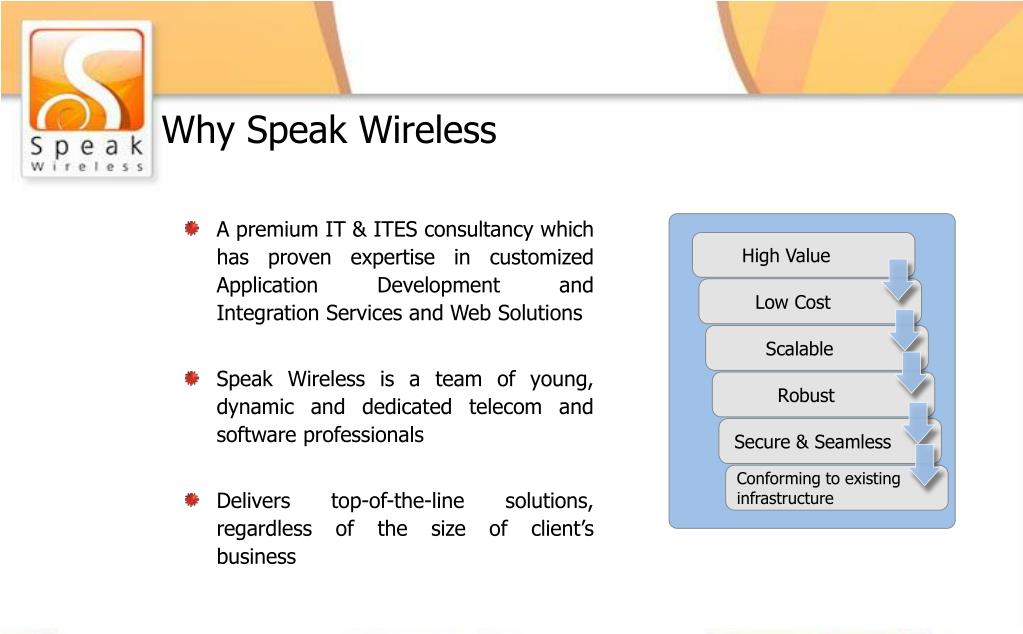 Speak
Wireless

Why Speak Wireless

A premium IT & ITES consultancy which has proven expertise in customized Application Development and Integration Services and Web Solutions

Speak Wireless is a team of young, dynamic and dedicated telecom and software professionals

Delivers top-of-the-line solutions, regardless of the size of client's business

High Value
Low Cost
Scalable
Robust
Secure & Seamless
Conforming to existing infrastructure